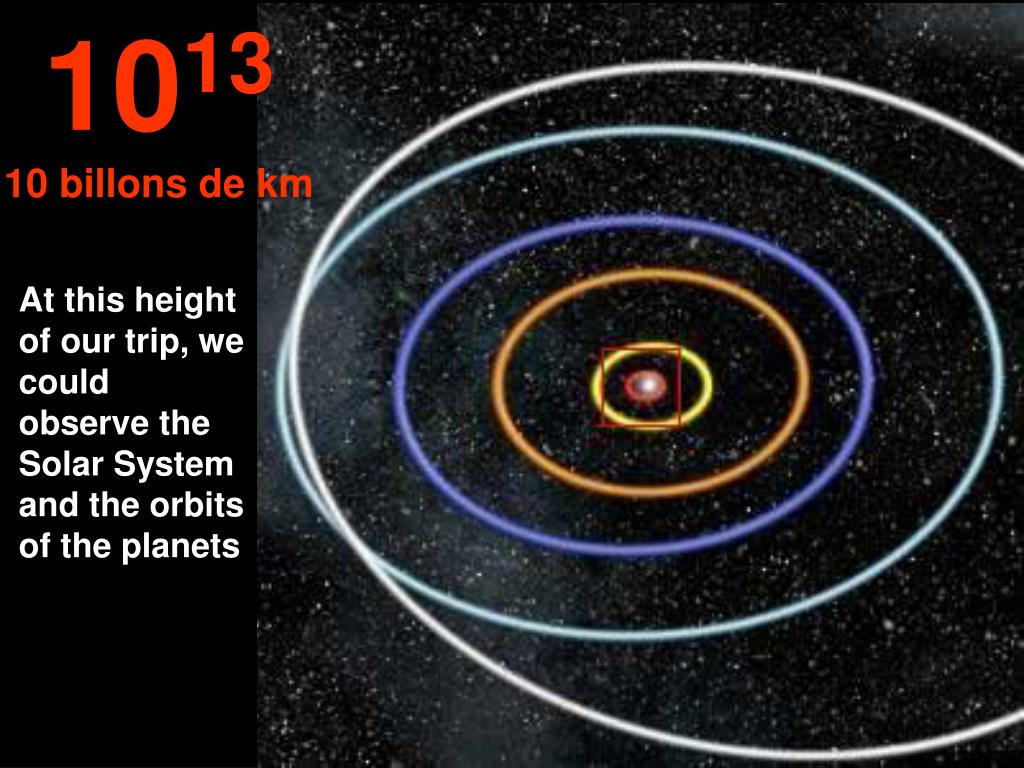 $10^{13}$
10 billons de km

At this height of our trip, we could observe the Solar System and the orbits of the planets